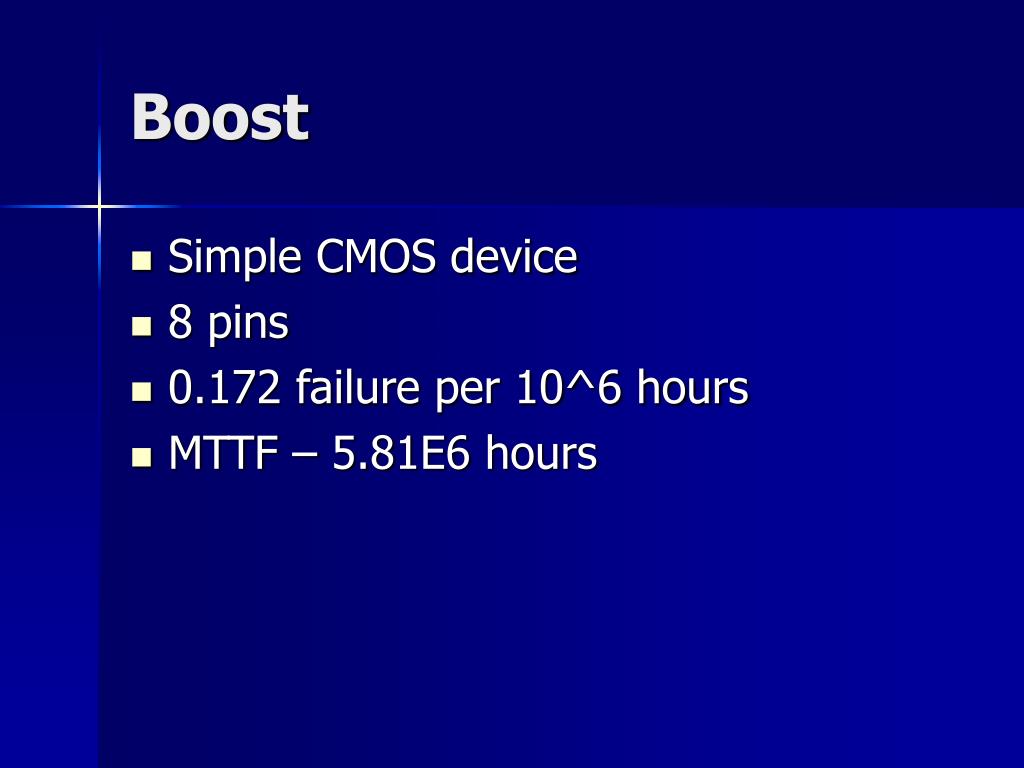 Boost

- Simple CMOS device
- 8 pins
- 0.172 failure per 10^6 hours
- MTTF – 5.81E6 hours